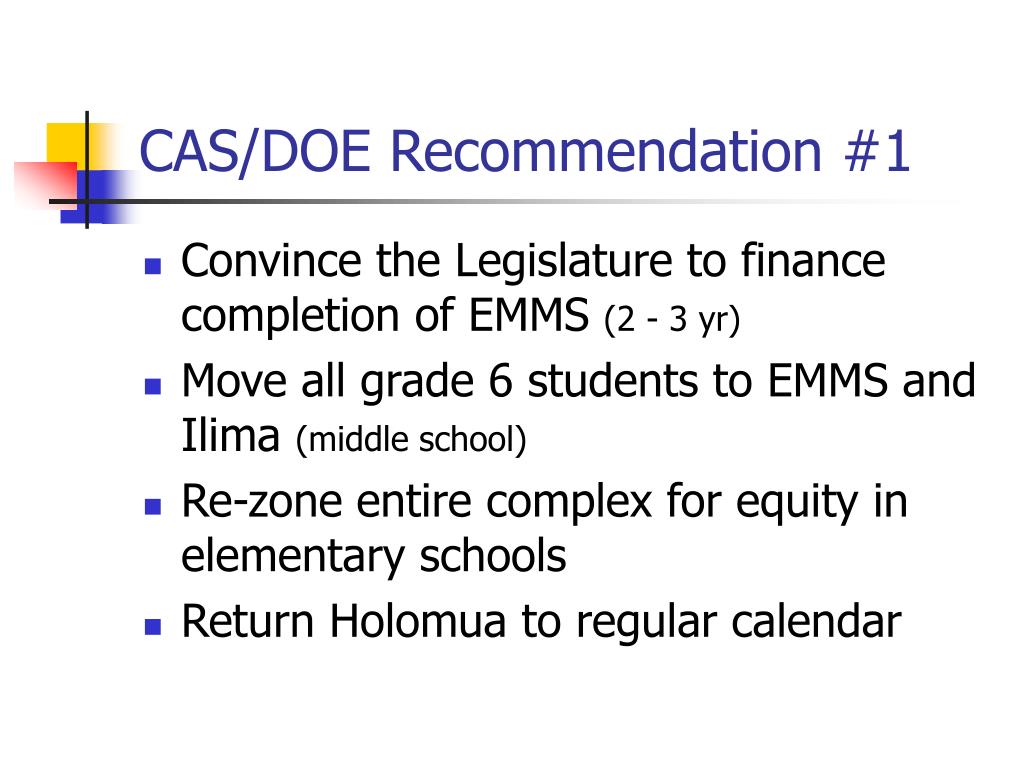 CAS/DOE Recommendation #1

- Convince the Legislature to finance completion of EMMS (2 - 3 yr)
- Move all grade 6 students to EMMS and Ilima (middle school)
- Re-zone entire complex for equity in elementary schools
- Return Holomua to regular calendar